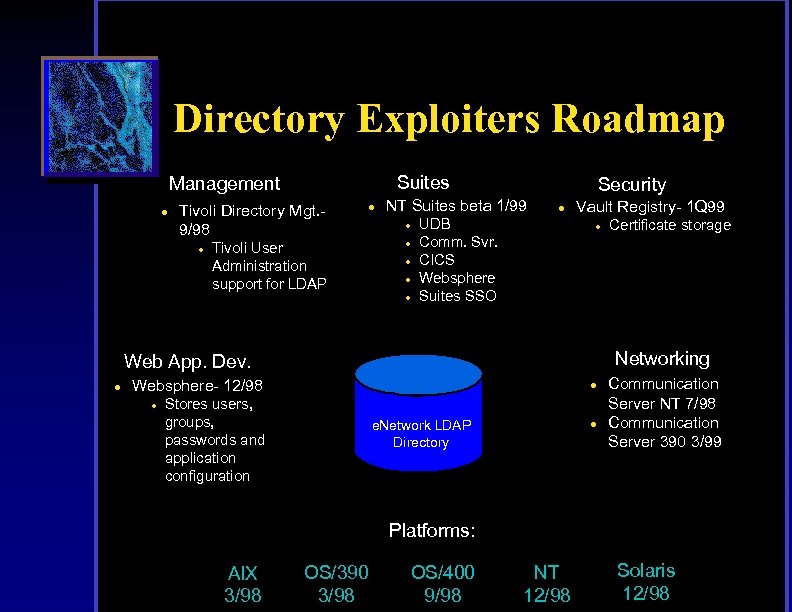 Directory Exploiters Roadmap

Management
- Tivoli Directory Mgt.- 9/98
  - Tivoli User Administration support for LDAP

Suites
- NT Suites beta 1/99
  - UDB
  - Comm. Svr.
  - CICS
  - Websphere
  - Suites SSO

Security
- Vault Registry- 1Q99
  - Certificate storage

Web App. Dev.
- Websphere- 12/98
  - Stores users, groups, passwords and application configuration

eNetwork LDAP Directory

Networking
- Communication Server NT 7/98
- Communication Server 390 3/99

Platforms:

AIX 3/98

OS/390 3/98

OS/400 9/98

NT 12/98

Solaris 12/98